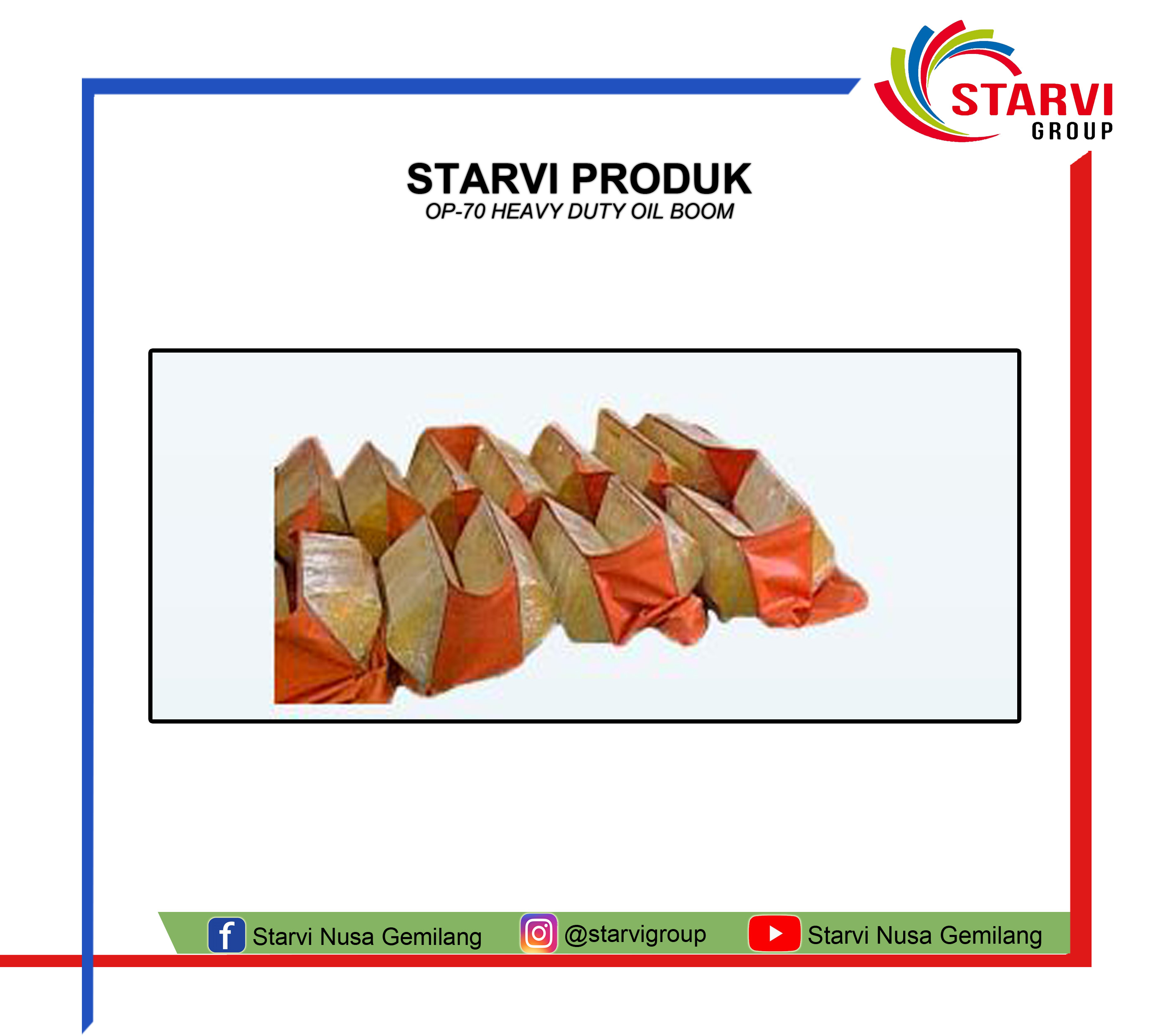 STARVI
GROUP

STARVI PRODUK
OP-70 HEAVY DUTY OIL BOOM

Starvi Nusa Gemilang @starvigroup Starvi Nusa Gemilang